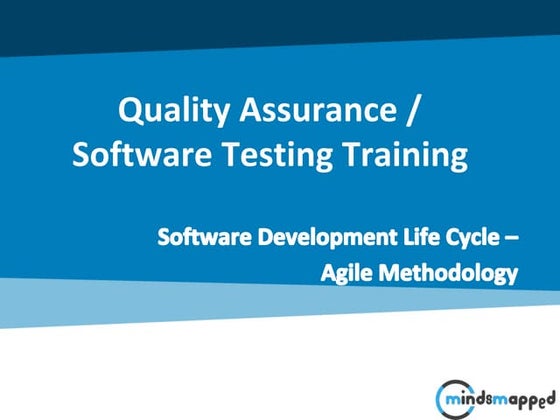 Quality Assurance / Software Testing Training

Software Development Life Cycle – Agile Methodology

mindsmapped